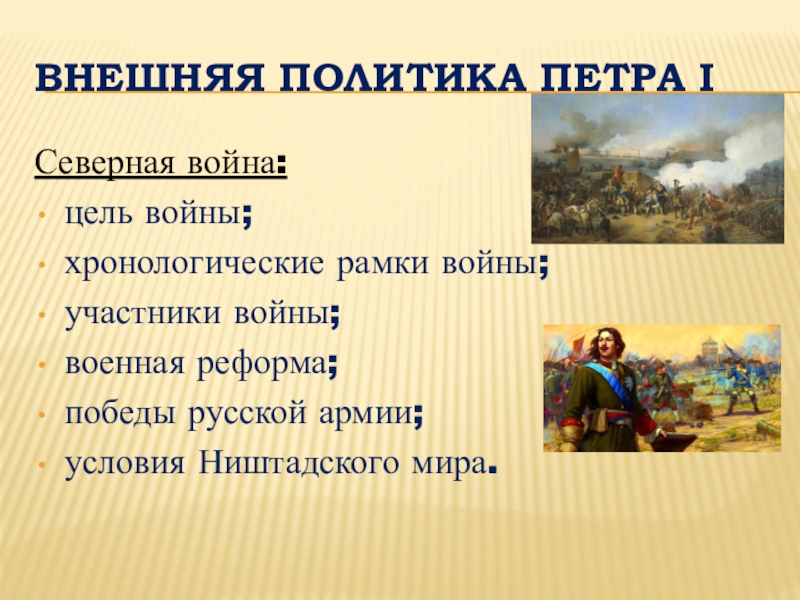 ВНЕШНЯЯ ПОЛИТИКА ПЕТРА I

Северная война:

- цель войны;
- хронологические рамки войны;
- участники войны;
- военная реформа;
- победы русской армии;
- условия Ништадского мира.